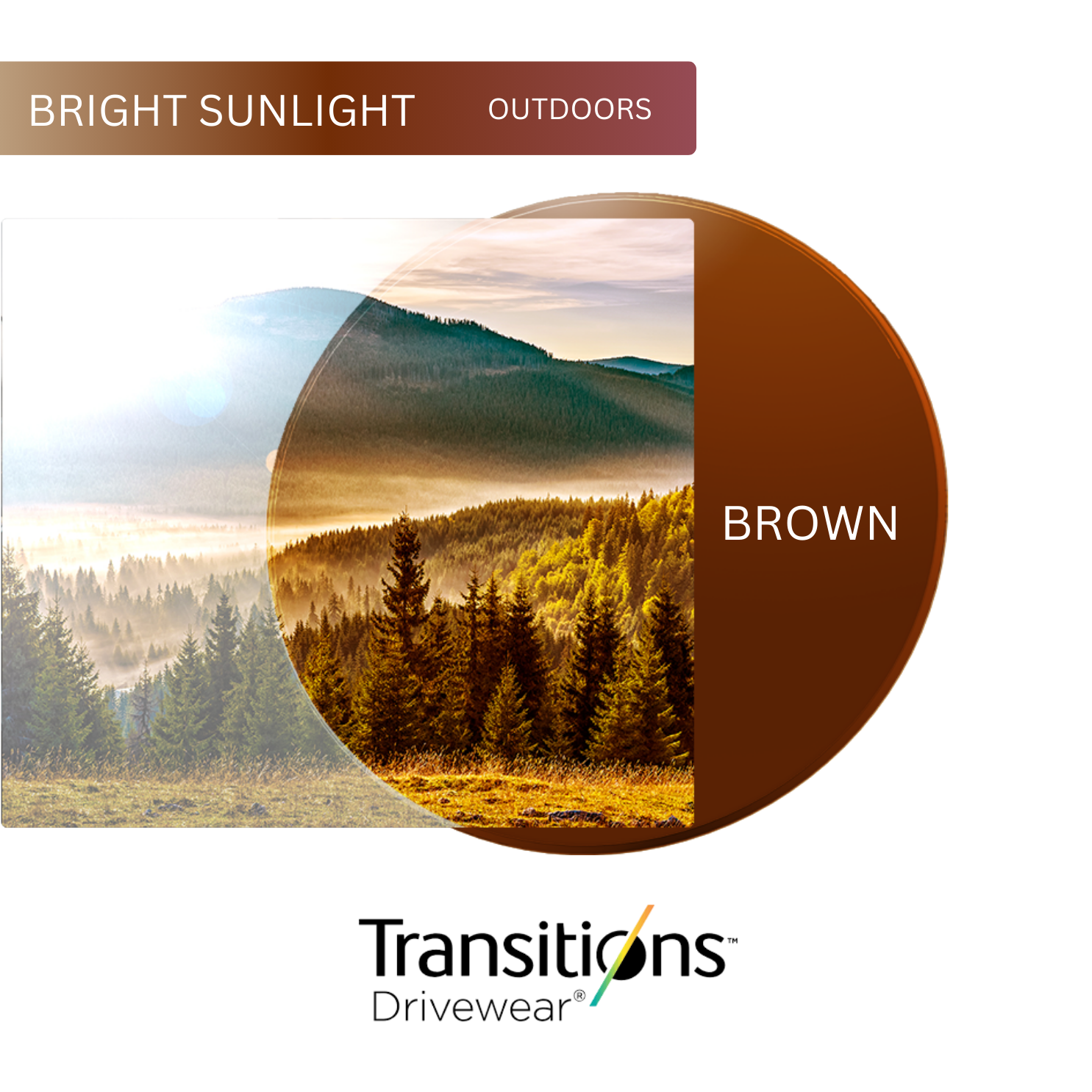 BRIGHT SUNLIGHT OUTDOORS

BROWN

Transitions™
Drivewear®